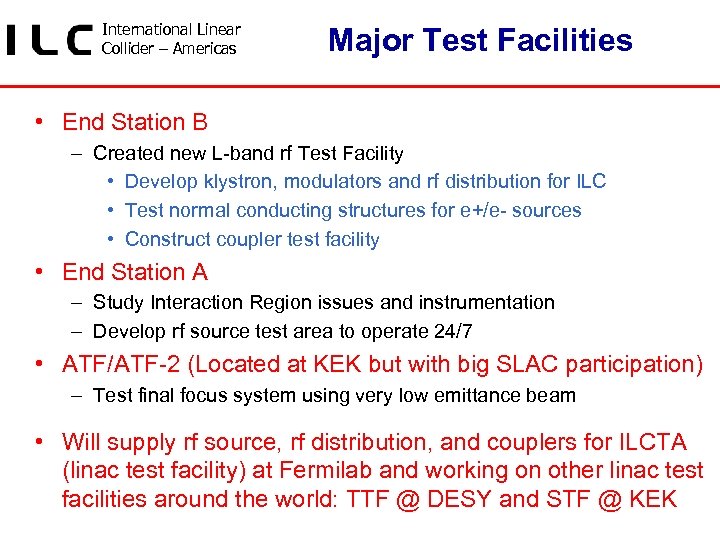 ILC International Linear Collider – Americas

Major Test Facilities

• End Station B
– Created new L-band rf Test Facility
• Develop klystron, modulators and rf distribution for ILC
• Test normal conducting structures for e+/e- sources
• Construct coupler test facility
• End Station A
– Study Interaction Region issues and instrumentation
– Develop rf source test area to operate 24/7
• ATF/ATF-2 (Located at KEK but with big SLAC participation)
– Test final focus system using very low emittance beam
• Will supply rf source, rf distribution, and couplers for ILCTA (linac test facility) at Fermilab and working on other linac test facilities around the world: TTF @ DESY and STF @ KEK